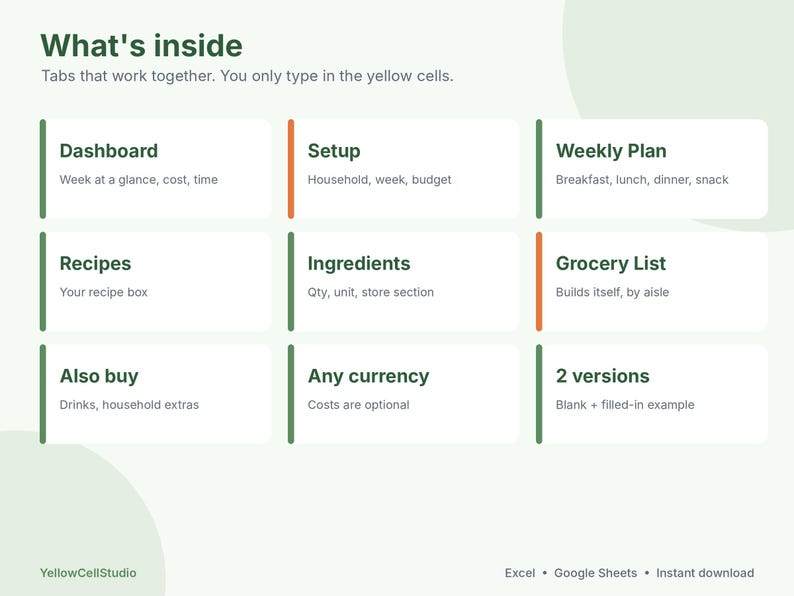 What's inside

Tabs that work together. You only type in the yellow cells.

Dashboard

Week at a glance, cost, time

Setup

Household, week, budget

Weekly Plan

Breakfast, lunch, dinner, snack

Recipes

Your recipe box

Ingredients

Qty, unit, store section

Grocery List

Builds itself, by aisle

Also buy

Drinks, household extras

Any currency

Costs are optional

2 versions

Blank + filled-in example

YellowCellStudio

Excel • Google Sheets • Instant download